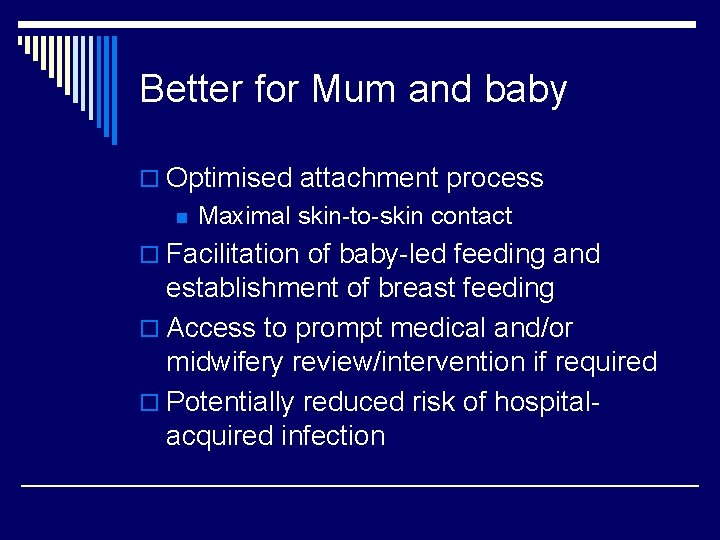 Better for Mum and baby

Optimised attachment process

Maximal skin-to-skin contact

Facilitation of baby-led feeding and establishment of breast feeding

Access to prompt medical and/or midwifery review/intervention if required

Potentially reduced risk of hospital-acquired infection